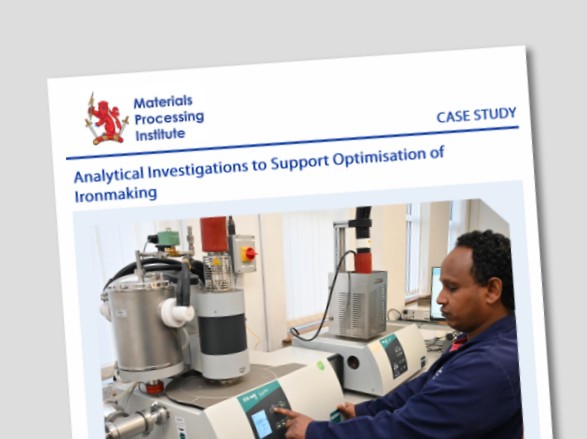 Materials Processing Institute

CASE STUDY

Analytical Investigations to Support Optimisation of Ironmaking